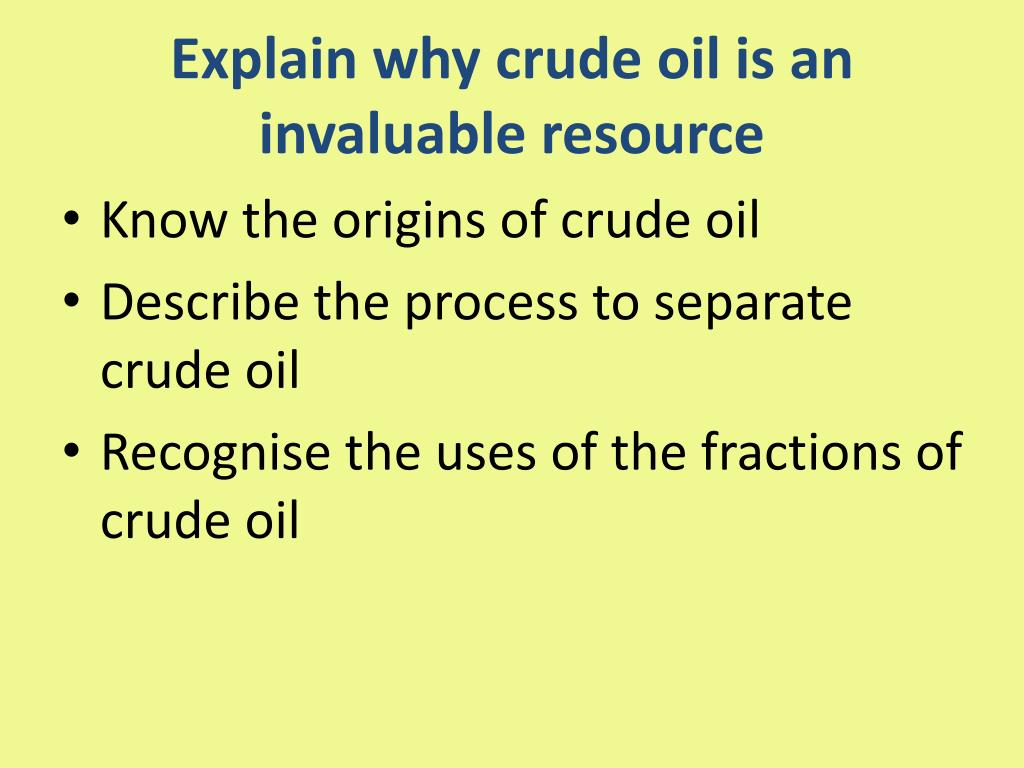 Explain why crude oil is an invaluable resource

• Know the origins of crude oil
• Describe the process to separate crude oil
• Recognise the uses of the fractions of crude oil